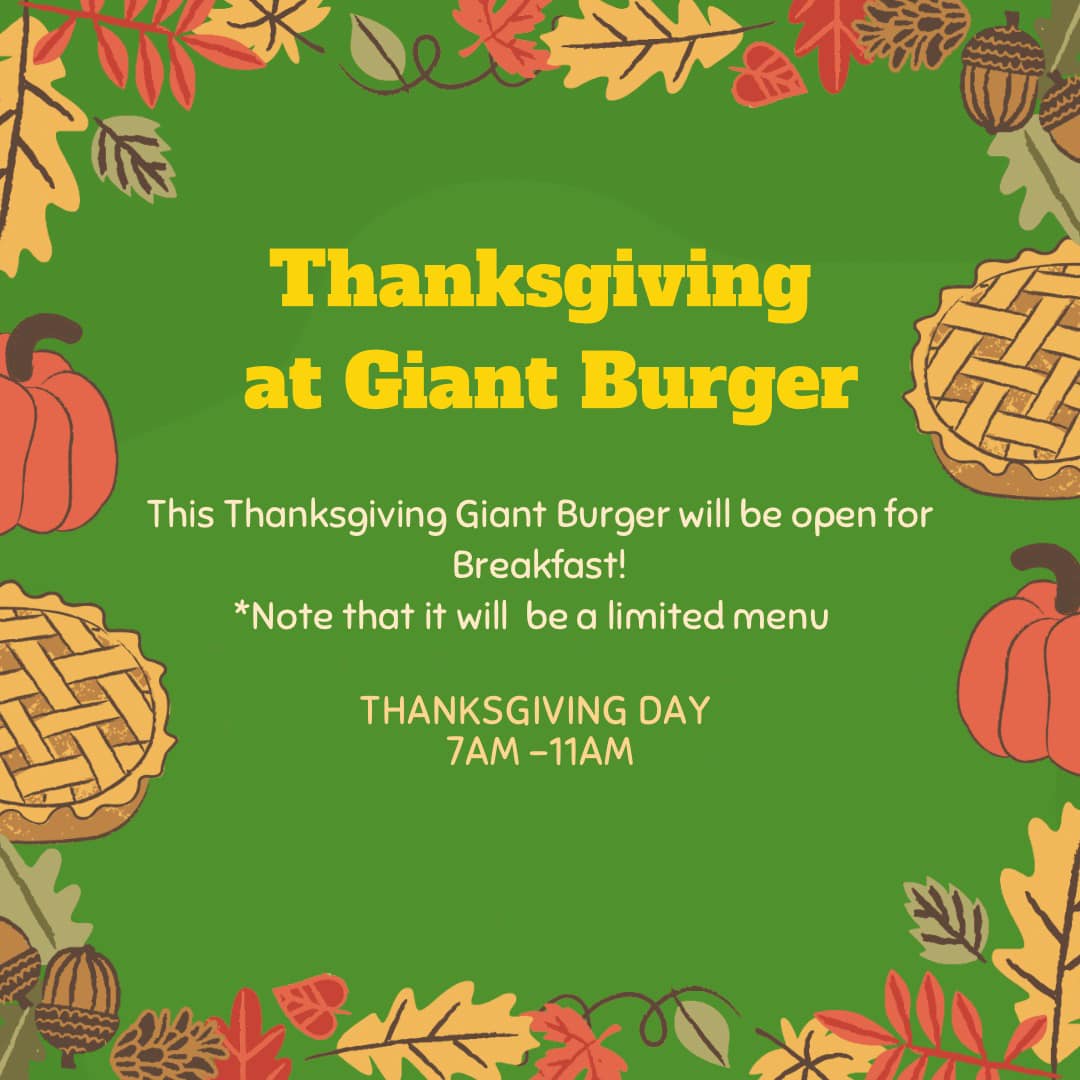 Thanksgiving at Giant Burger

This Thanksgiving Giant Burger will be open for Breakfast!
*Note that it will be a limited menu

THANKSGIVING DAY
7AM -11AM